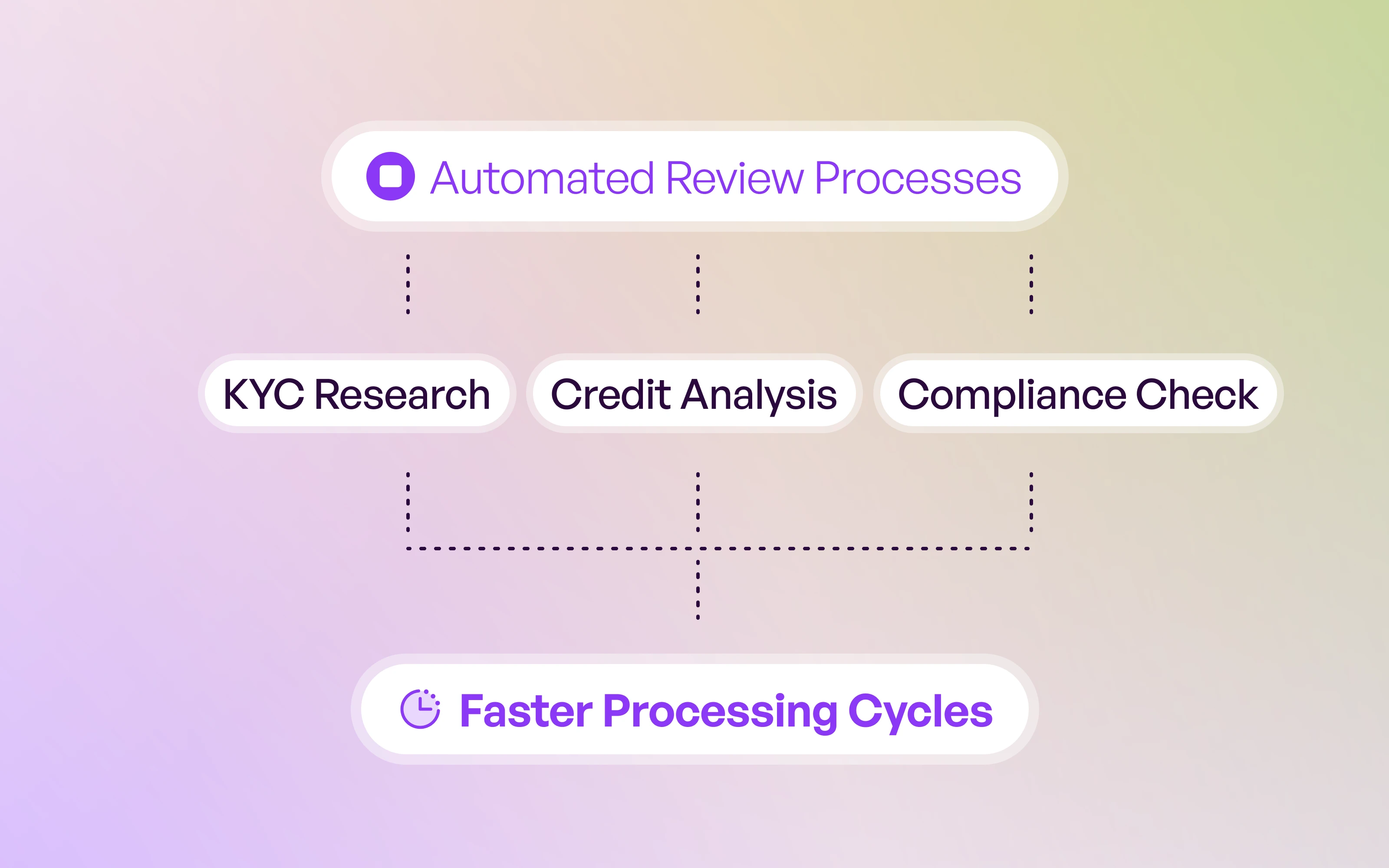 Automated Review Processes

KYC Research

Credit Analysis

Compliance Check

Faster Processing Cycles